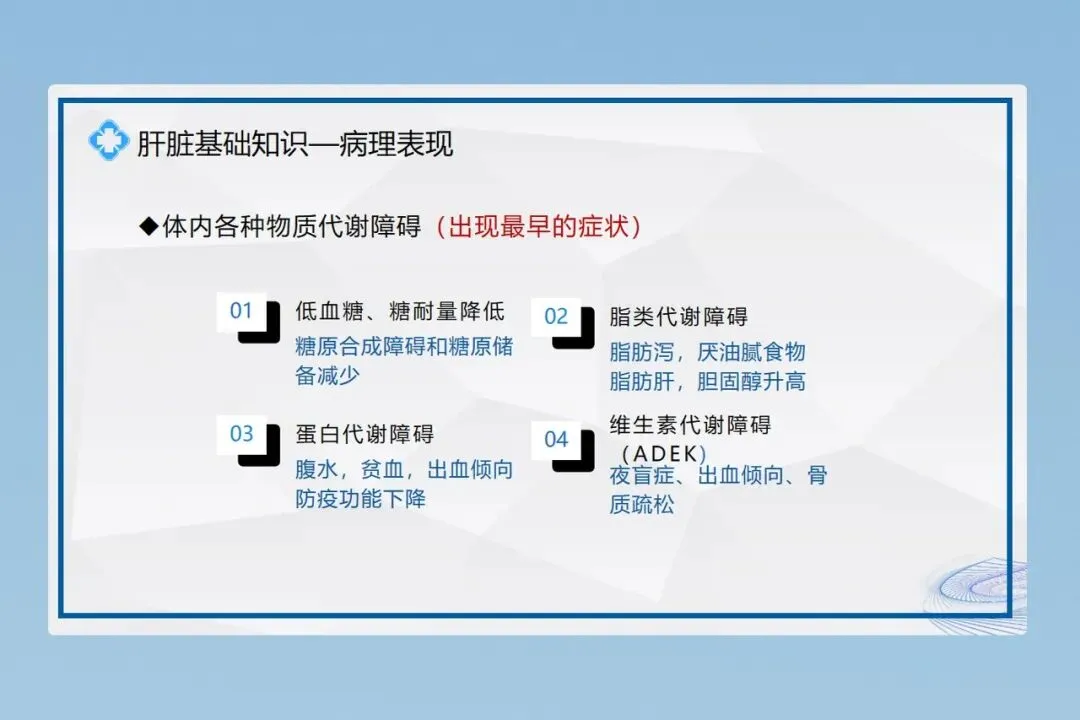 肝脏基础知识—病理表现

◆体内各种物质代谢障碍（出现最早的症状）

01
低血糖、糖耐量降低
糖原合成障碍和糖原储备减少

02
脂类代谢障碍
脂肪泻，厌油腻食物
脂肪肝，胆固醇升高

03
蛋白代谢障碍
腹水，贫血，出血倾向
防疫功能下降

04
维生素代谢障碍（ADEK）
夜盲症、出血倾向、骨质疏松